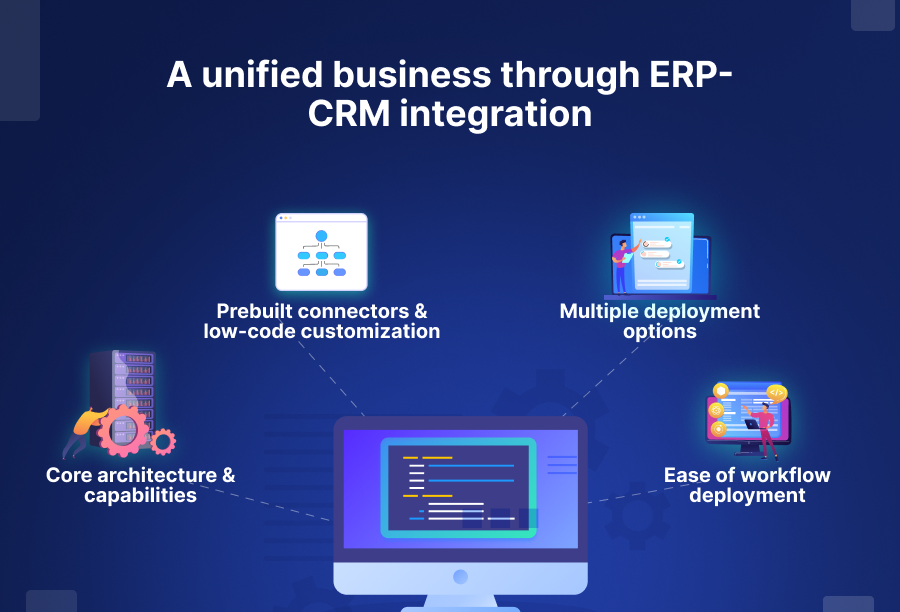 A unified business through ERP-CRM integration

Prebuilt connectors & low-code customization

Multiple deployment options

Core architecture & capabilities

Ease of workflow deployment